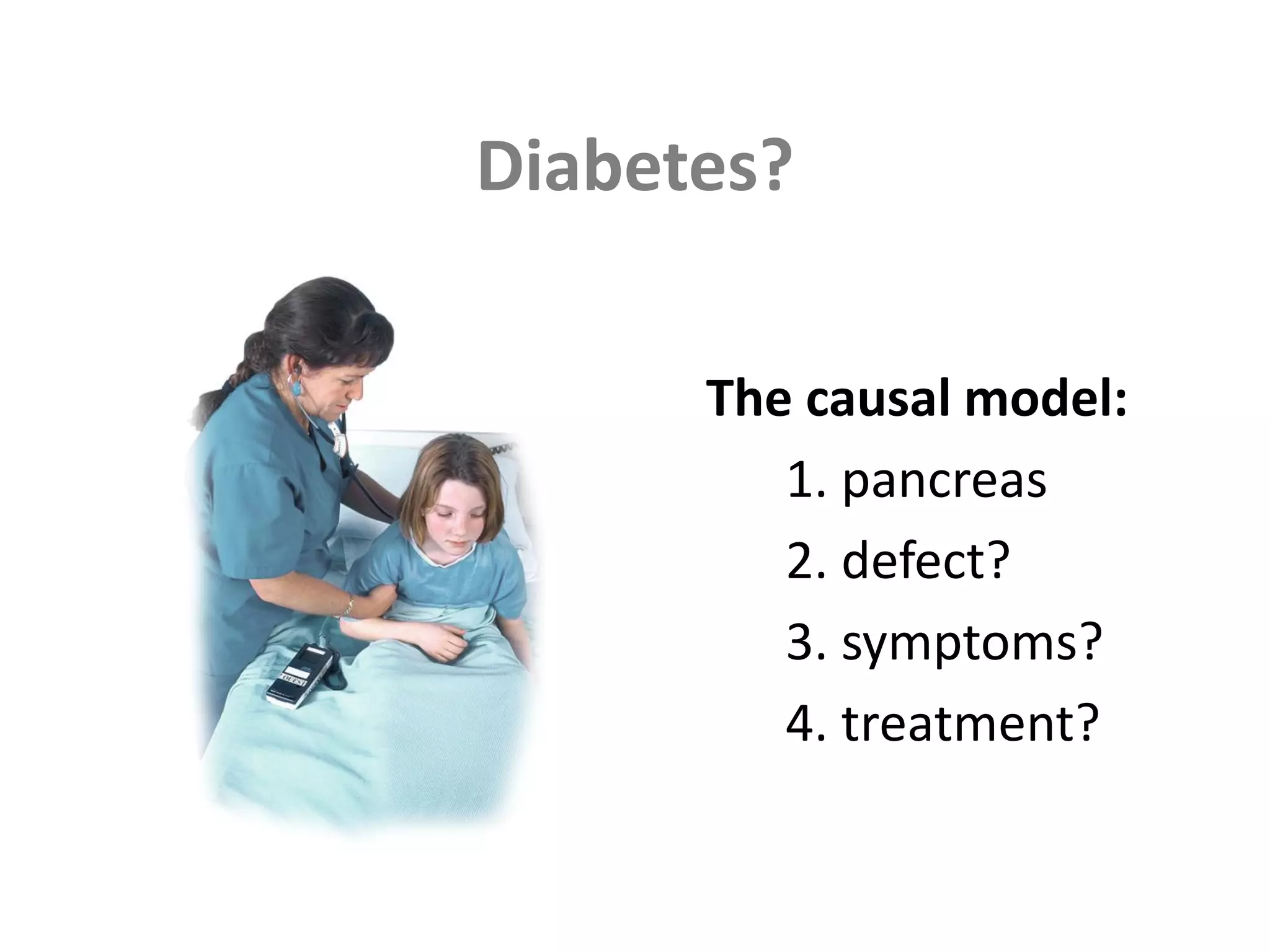 Diabetes?

The causal model:

1. pancreas
2. defect?
3. symptoms?
4. treatment?